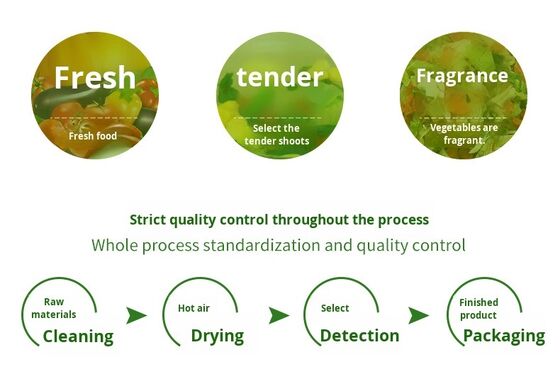 Fresh

Fresh food

tender

Select the tender shoots

Fragrance

Vegetables are fragrant.

Strict quality control throughout the process

Whole process standardization and quality control

Raw materials

Cleaning

Hot air

Drying

Select

Detection

Finished product

Packaging